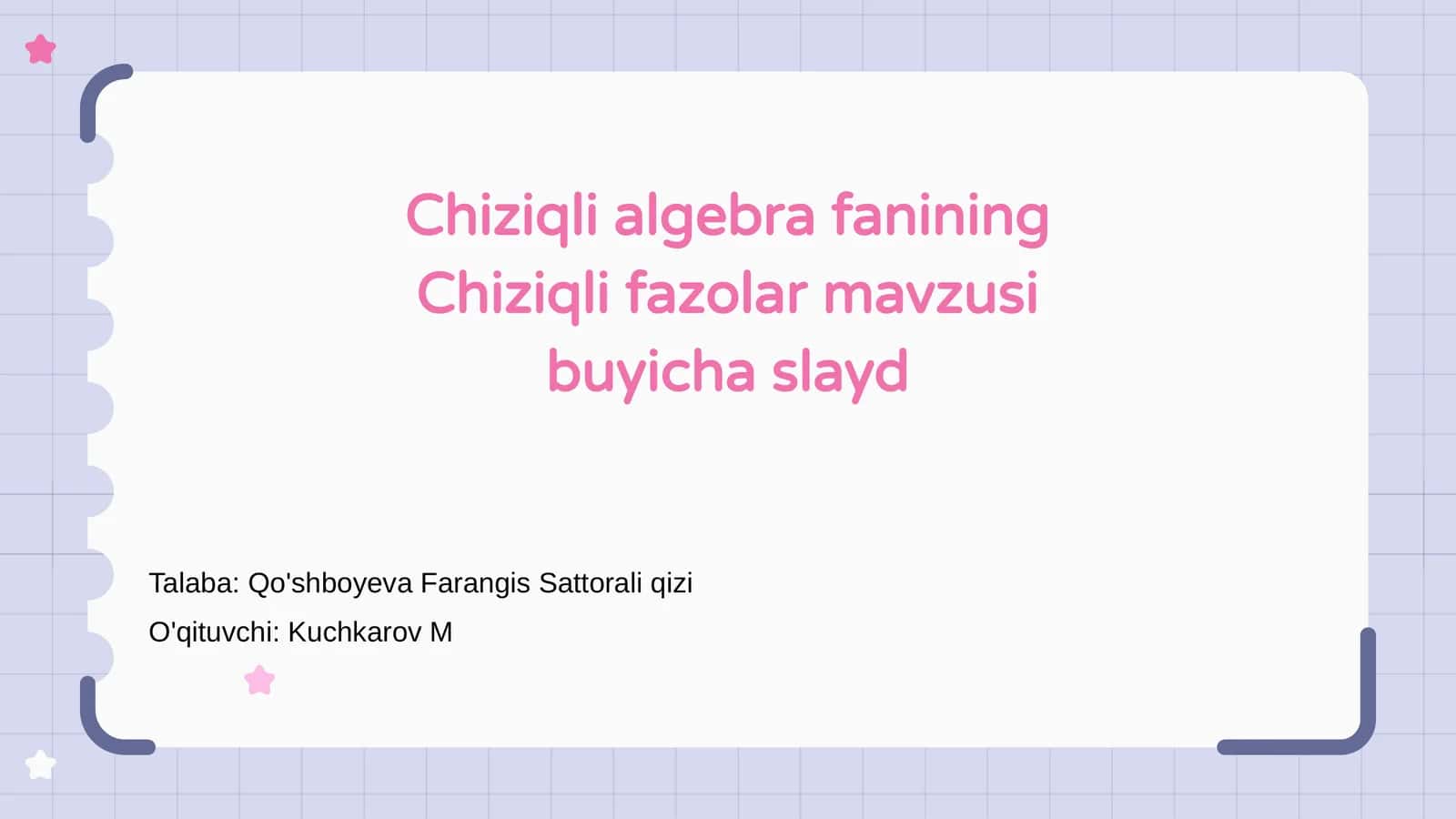 Chiziqli algebra fanining Chiziqli fazolar mavzusi buyicha slayd

Talaba: Qo'shboyeva Farangis Sattorali qizi
O'qituvchi: Kuchkarov M